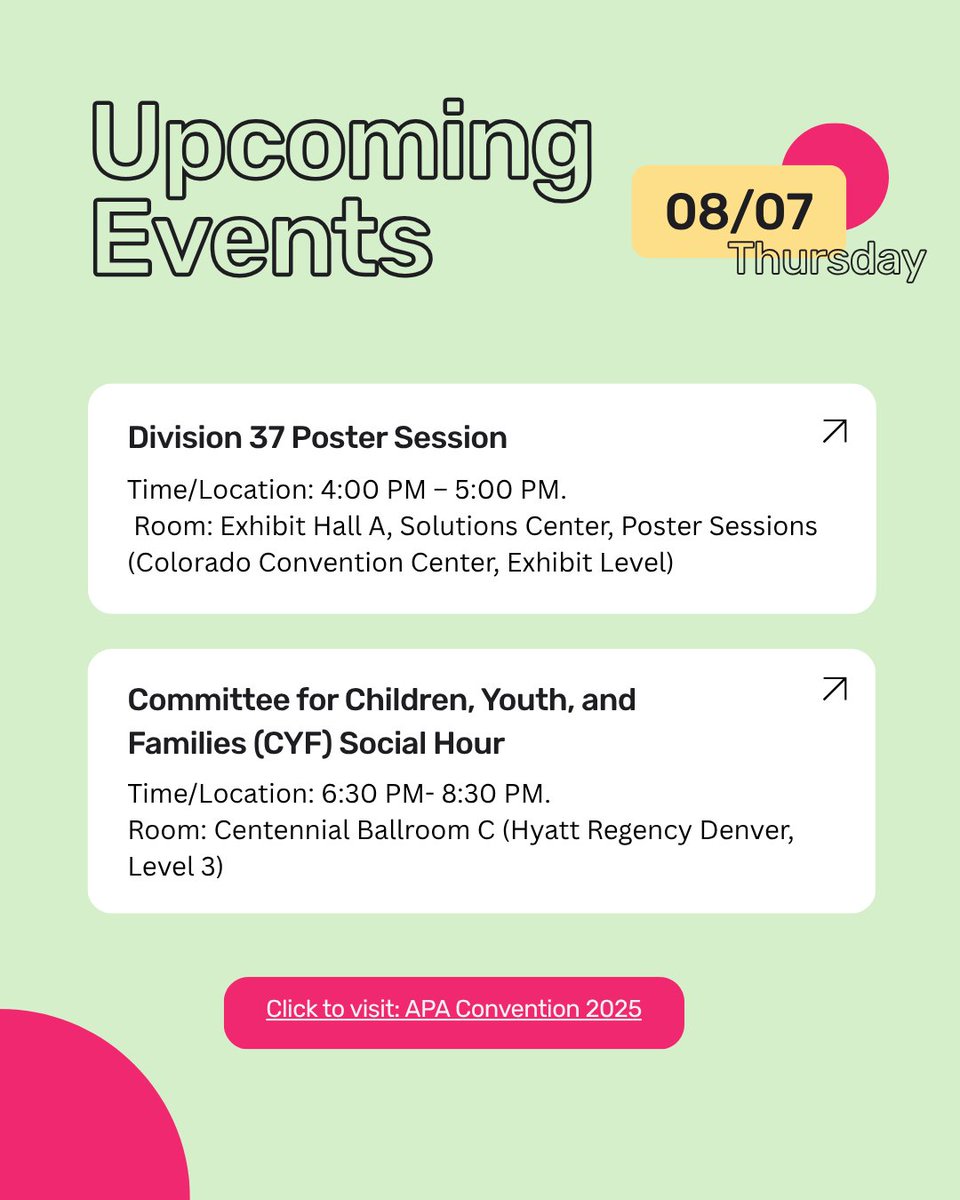 Upcoming Events

08/07
Thursday

Division 37 Poster Session

Time/Location: 4:00 PM – 5:00 PM.
Room: Exhibit Hall A, Solutions Center, Poster Sessions (Colorado Convention Center, Exhibit Level)

Committee for Children, Youth, and Families (CYF) Social Hour

Time/Location: 6:30 PM- 8:30 PM.
Room: Centennial Ballroom C (Hyatt Regency Denver, Level 3)

Click to visit: APA Convention 2025